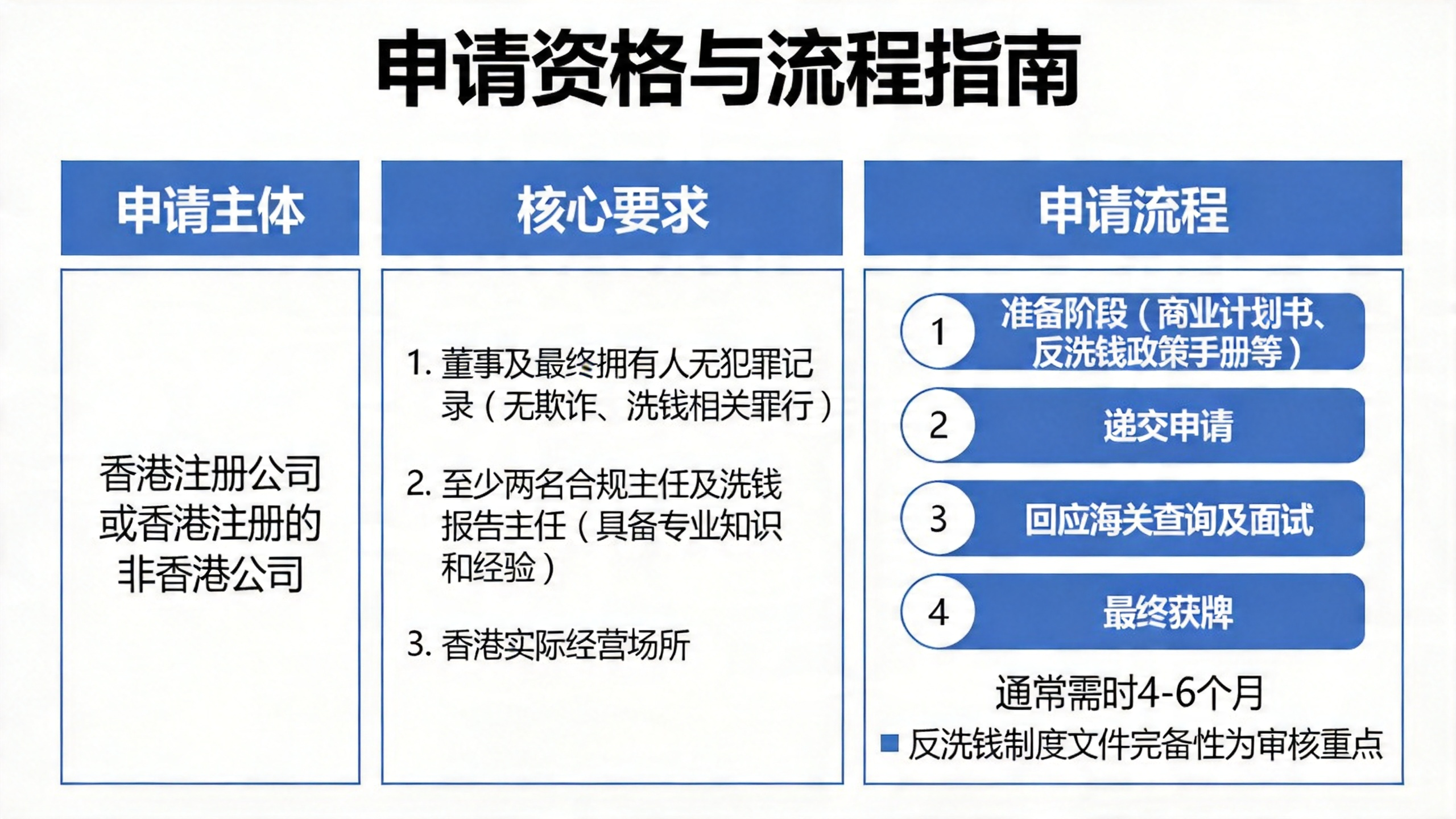 申请资格与流程指南

申请主体

香港注册公司或香港注册的非香港公司

核心要求

1. 董事及最终拥有人无犯罪记录（无欺诈、洗钱相关罪行）

2. 至少两名合规主任及洗钱报告主任（具备专业知识和经验）

3. 香港实际经营场所

申请流程

1 准备阶段（商业计划书、反洗钱政策手册等）

2 递交申请

3 回应海关查询及面试

4 最终获牌

通常需时4-6个月

反洗钱制度文件完备性为审核重点